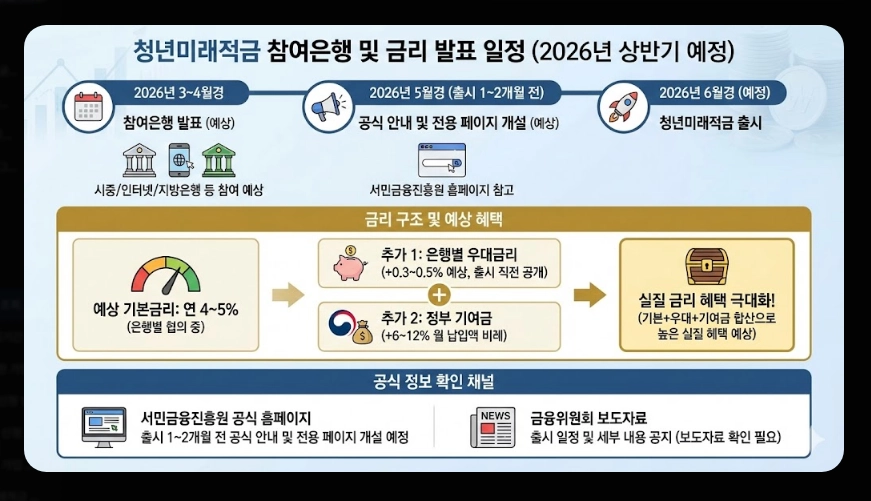 청년미래적금 참여은행 및 금리 발표 일정 (2026년 상반기 예정)

2026년 3~4월경
참여은행 발표 (예상)
시중/인터넷/지방은행 등 참여 예상

2026년 5월경 (출시 1~2개월 전)
공식 안내 및 전용 페이지 개설 (예상)
서민금융진흥원 홈페이지 참고

2026년 6월경 (예정)
청년미래적금 출시

금리 구조 및 예상 혜택

예상 기본금리: 연 4~5%
(은행별 협의 중)

추가 1: 은행별 우대금리
(+0.3~0.5% 예상, 출시 직전 공개)

+

추가 2: 정부 기여금
(+6~12% 월 납입액 비례)

실질 금리 혜택 극대화!
(기본+우대+기여금 합산으로 높은 실질 혜택 예상)

공식 정보 확인 채널

서민금융진흥원 공식 홈페이지
출시 1~2개월 전 공식 안내 및 전용 페이지 개설 예정

NEWS
금융위원회 보도자료
출시 일정 및 세부 내용 공지 (보도자료 확인 필요)